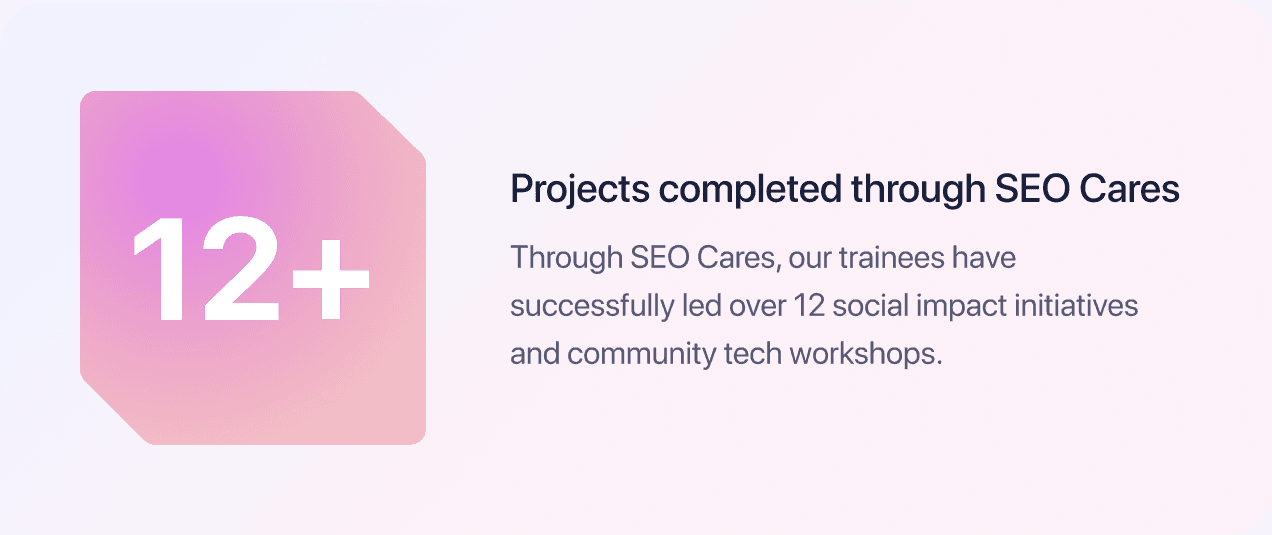 12+

Projects completed through SEO Cares

Through SEO Cares, our trainees have successfully led over 12 social impact initiatives and community tech workshops.